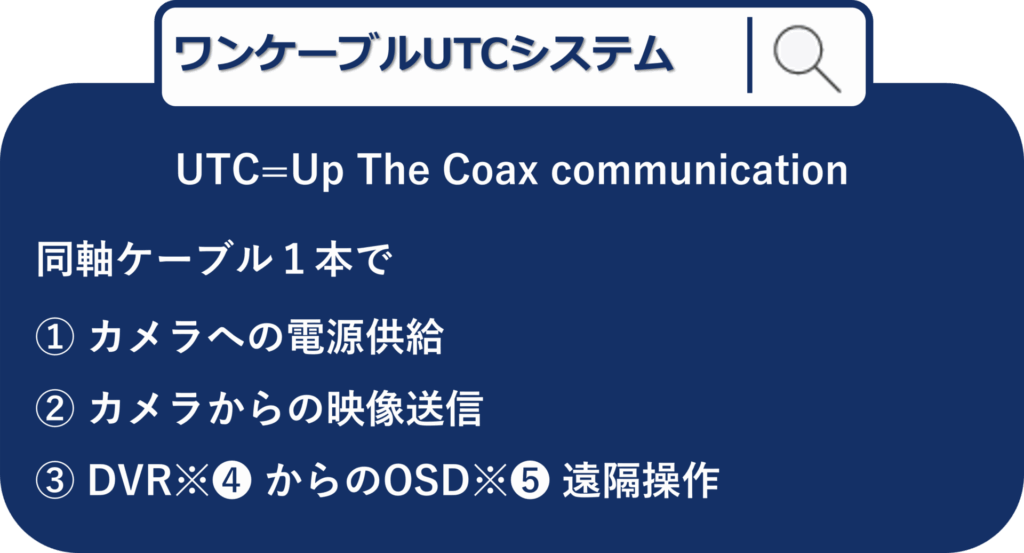 ワンケーブルUTCシステム

UTC=Up The Coax communication

同軸ケーブル１本で

① カメラへの電源供給

② カメラからの映像送信

③ DVR※❹ からのOSD※❺ 遠隔操作